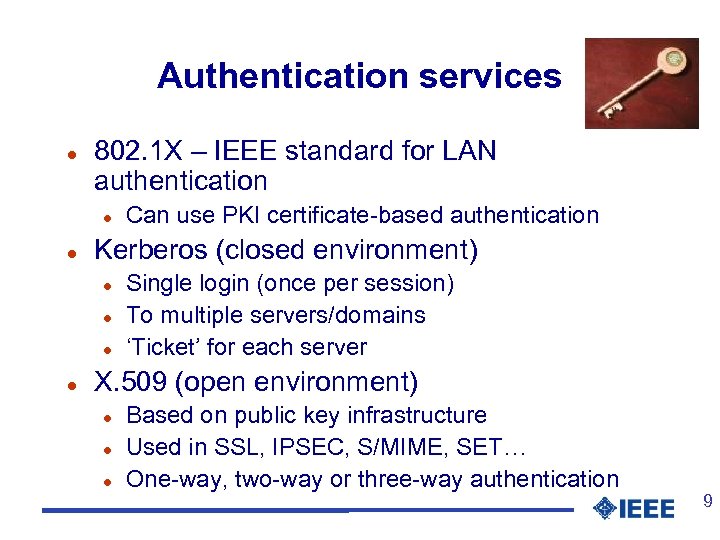 Authentication services

- 802.1X – IEEE standard for LAN authentication
  - Can use PKI certificate-based authentication
- Kerberos (closed environment)
  - Single login (once per session)
  - To multiple servers/domains
  - ‘Ticket’ for each server
- X.509 (open environment)
  - Based on public key infrastructure
  - Used in SSL, IPSEC, S/MIME, SET…
  - One-way, two-way or three-way authentication

IEEE

9